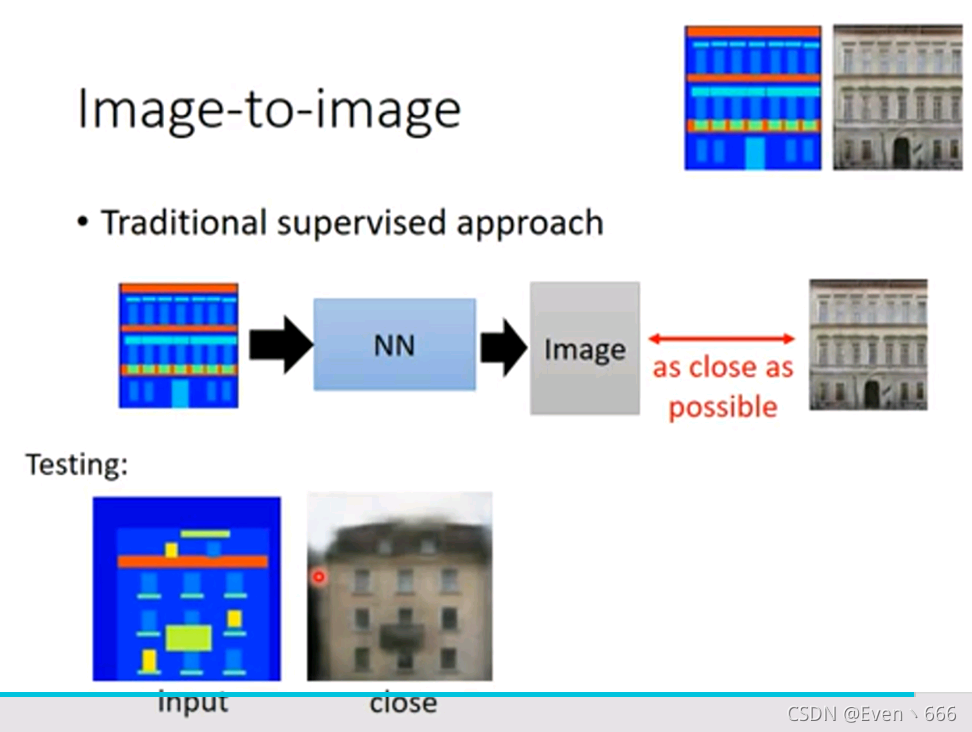 Image-to-image

• Traditional supervised approach

NN

Image

as close as possible

Testing:

input

close

CSDN @Even丶666